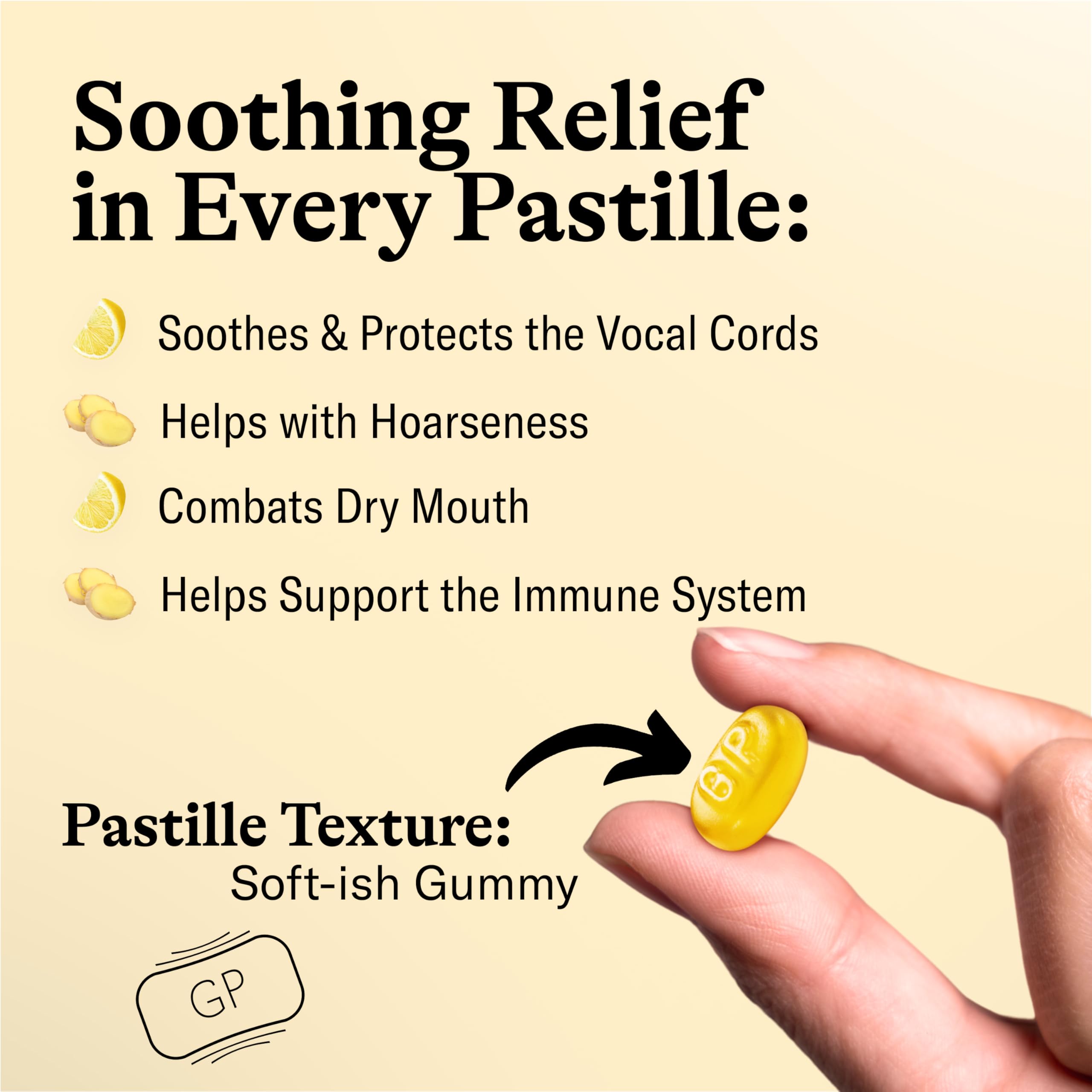 Soothing Relief in Every Pastille:

Soothes & Protects the Vocal Cords

Helps with Hoarseness

Combats Dry Mouth

Helps Support the Immune System

GP

Pastille Texture:
Soft-ish Gummy

GP